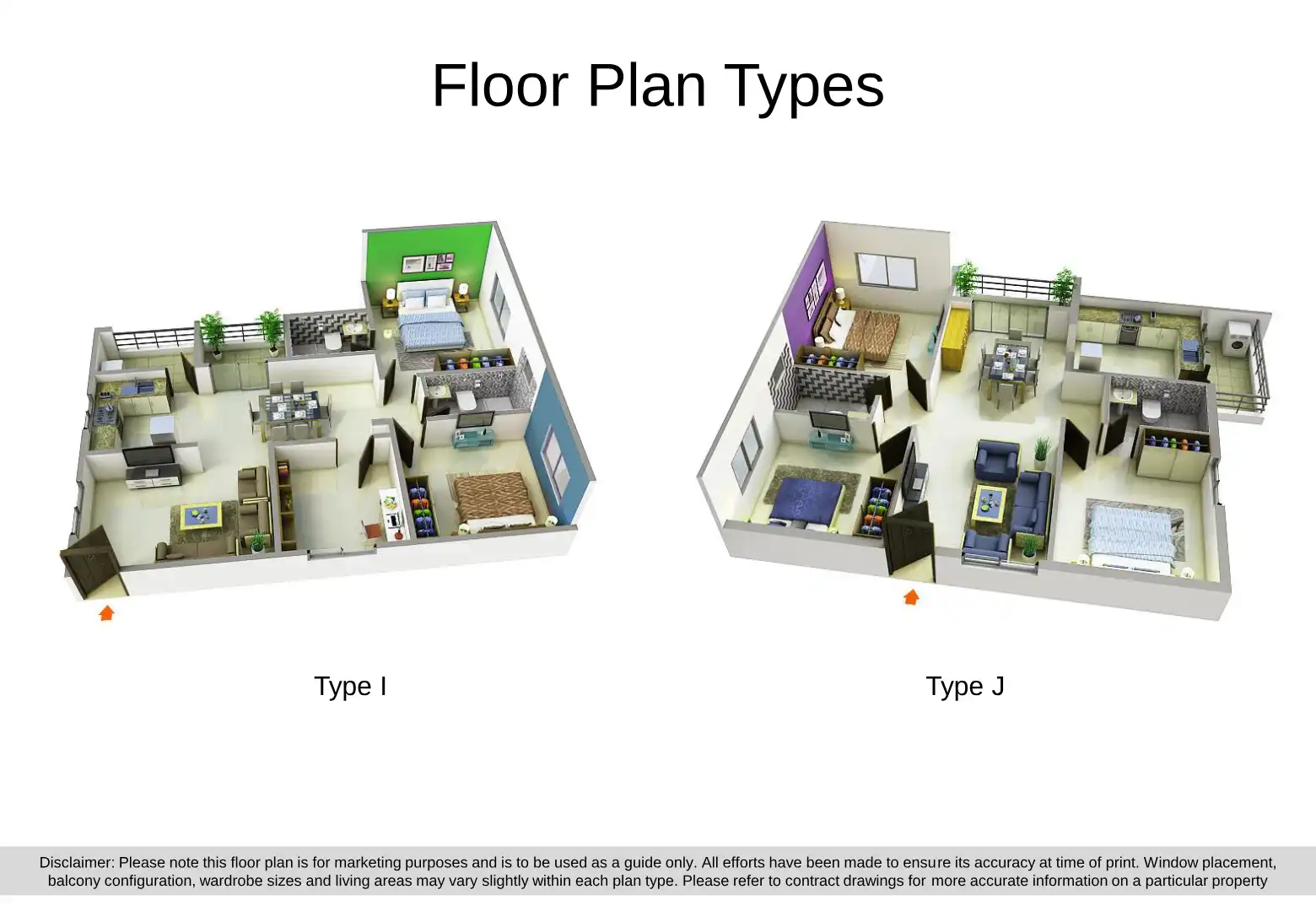 Floor Plan Types

Type I

Type J

Disclaimer: Please note this floor plan is for marketing purposes and is to be used as a guide only. All efforts have been made to ensure its accuracy at time of print. Window placement, balcony configuration, wardrobe sizes and living areas may vary slightly within each plan type. Please refer to contract drawings for more accurate information on a particular property